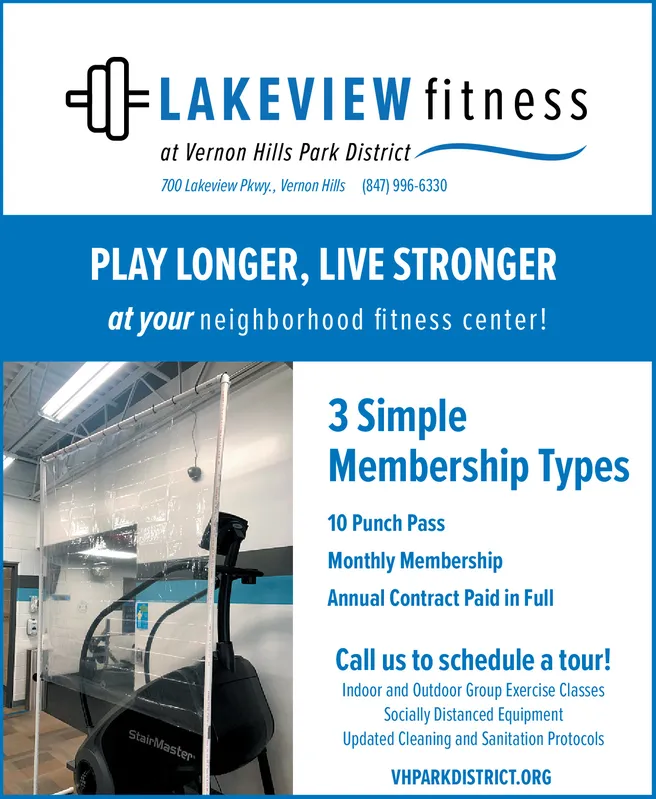 LAKEVIEW fitness
at Vernon Hills Park District
700 Lakeview Pkwy., Vernon Hills (847) 996-6330

PLAY LONGER, LIVE STRONGER
at your neighborhood fitness center!

StairMaster

3 Simple Membership Types

10 Punch Pass
Monthly Membership
Annual Contract Paid in Full

Call us to schedule a tour!
Indoor and Outdoor Group Exercise Classes
Socially Distanced Equipment
Updated Cleaning and Sanitation Protocols

VHPARKDISTRICT.ORG